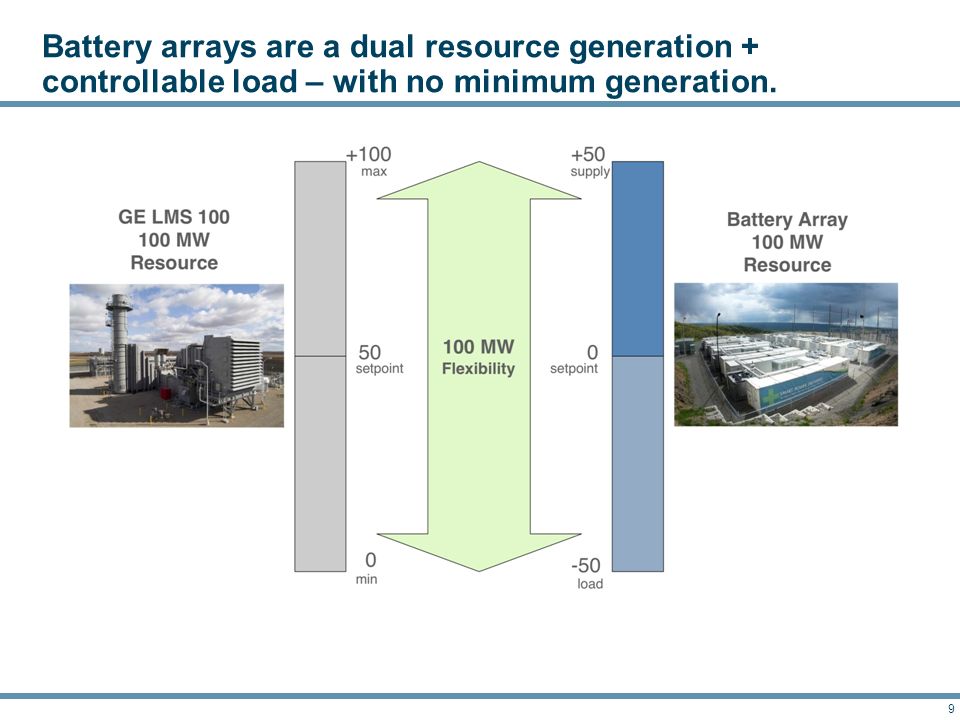 Battery arrays are a dual resource generation + controllable load – with no minimum generation.

GE LMS 100
100 MW
Resource

+100
max

50
setpoint

0
min

100 MW
Flexibility

+50
supply

0
setpoint

-50
load

Battery Array
100 MW
Resource

9